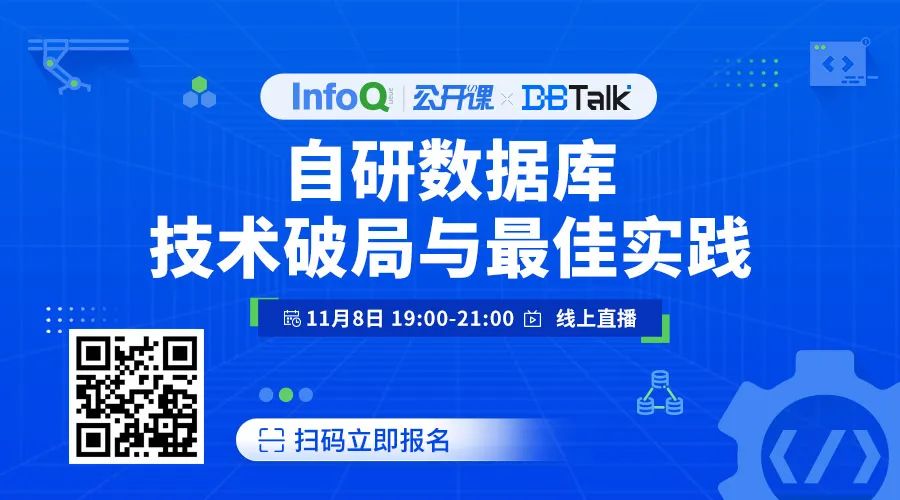 InfoQ | 公开课 × DBTalk

自研数据库
技术破局与最佳实践

11月8日 19:00-21:00 线上直播

扫码立即报名